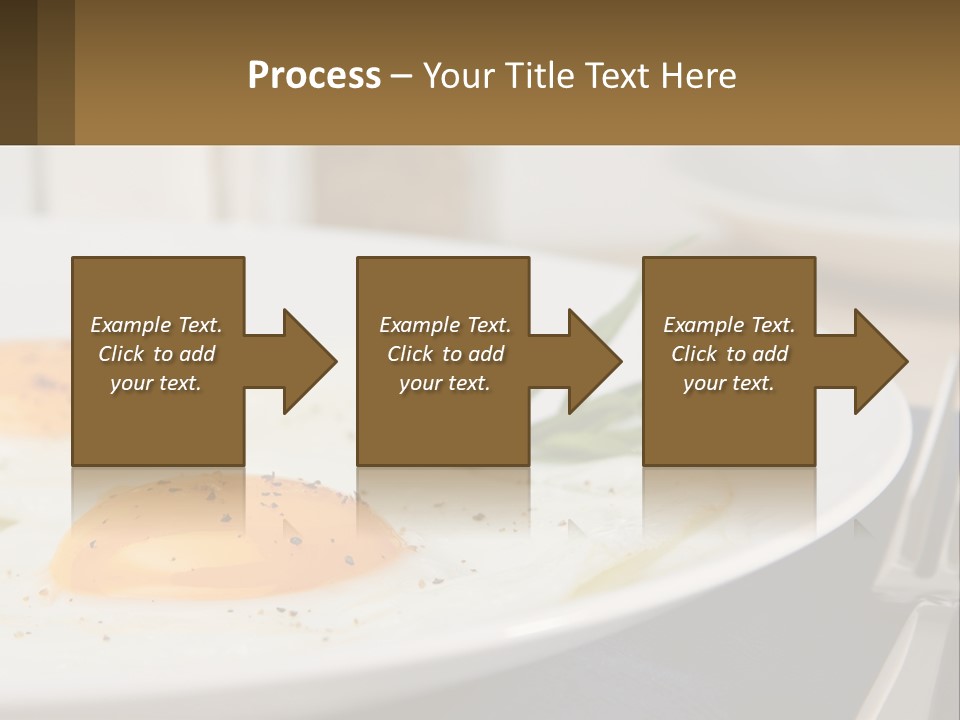 Process – Your Title Text Here

Example Text. Click to add your text.

Example Text. Click to add your text.

Example Text. Click to add your text.